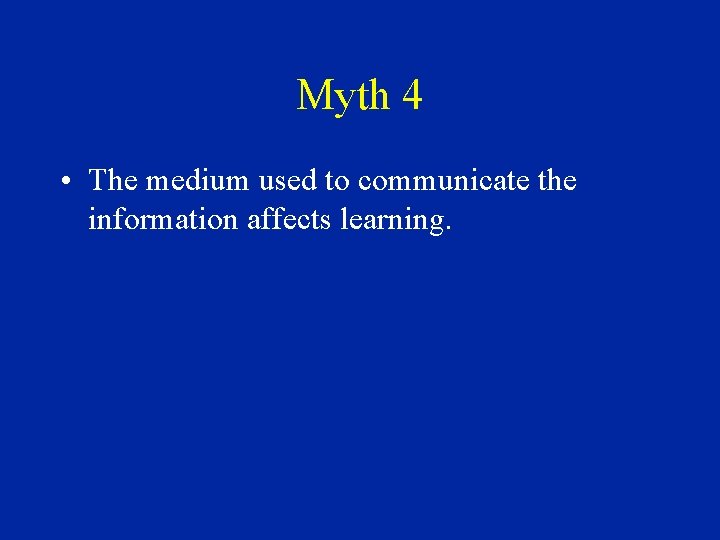 Myth 4

• The medium used to communicate the information affects learning.